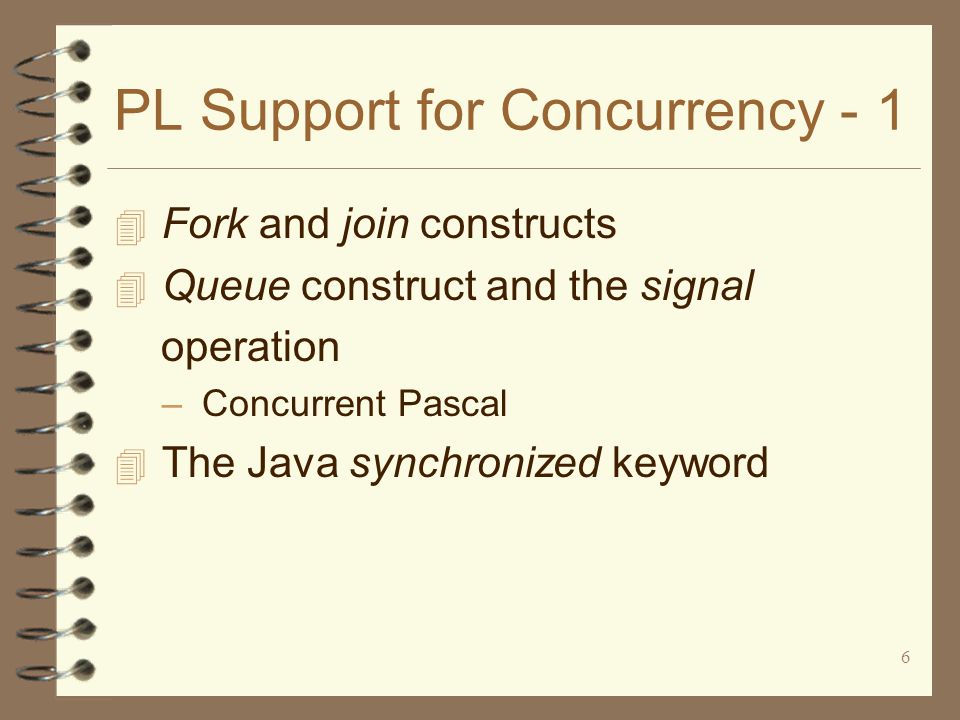 PL Support for Concurrency - 1

Fork and join constructs

Queue construct and the signal operation

– Concurrent Pascal

The Java synchronized keyword

6